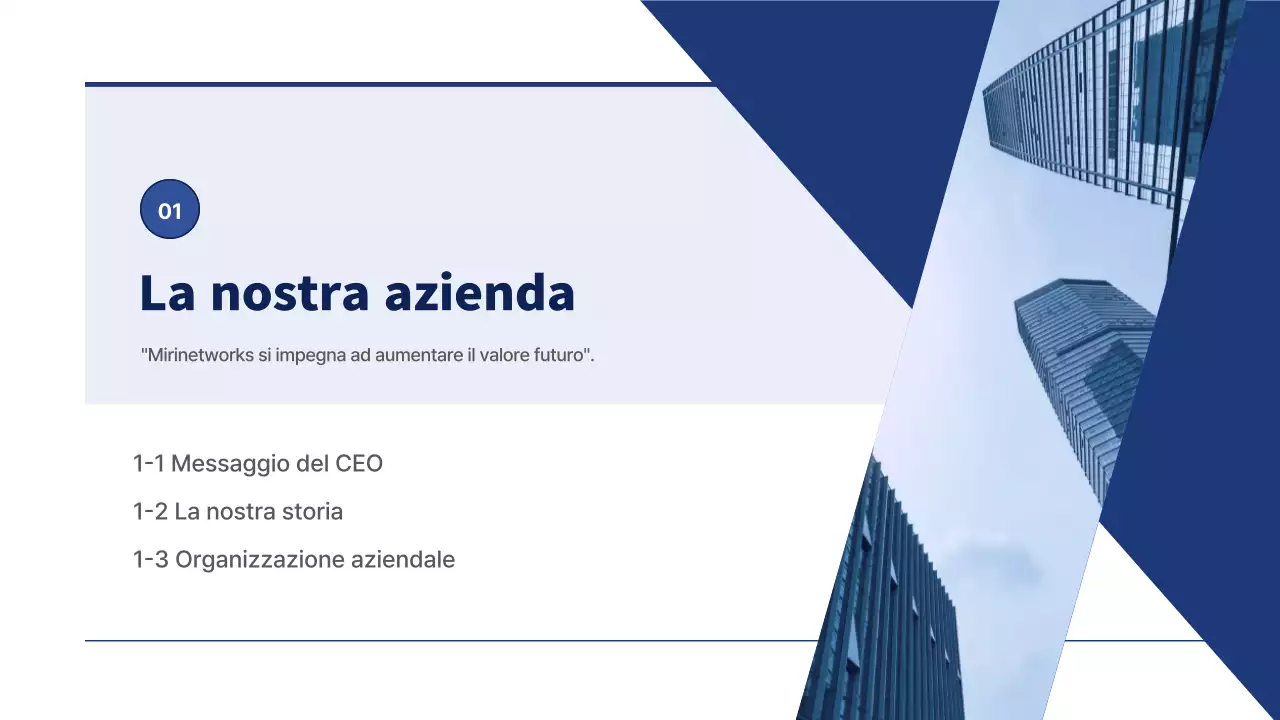 01

La nostra azienda

"Mirinetworks si impegna ad aumentare il valore futuro".

1-1 Messaggio del CEO

1-2 La nostra storia

1-3 Organizzazione aziendale